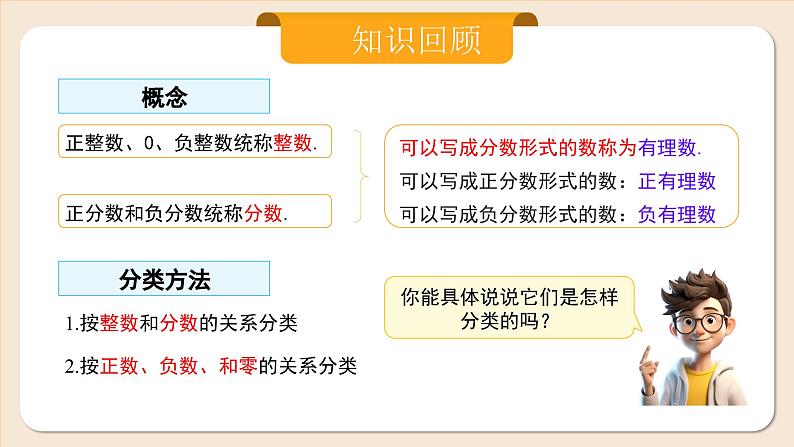 知识回顾

概念

正整数、0、负整数统称整数.

正分数和负分数统称分数.

可以写成分数形式的数称为有理数.

可以写成正分数形式的数：正有理数

可以写成负分数形式的数：负有理数

分类方法

1.按整数和分数的关系分类

2.按正数、负数、和零的关系分类

你能具体说说它们是怎样分类的吗？